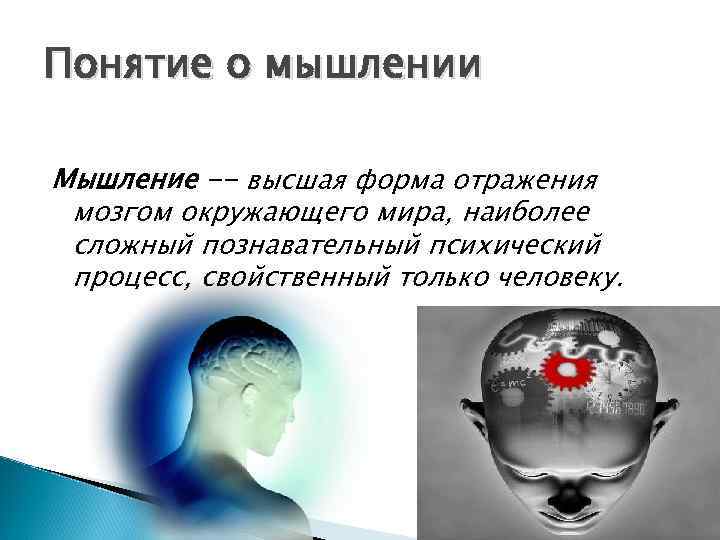 Понятие о мышлении

Мышление -- высшая форма отражения мозгом окружающего мира, наиболее сложный познавательный психический процесс, свойственный только человеку.